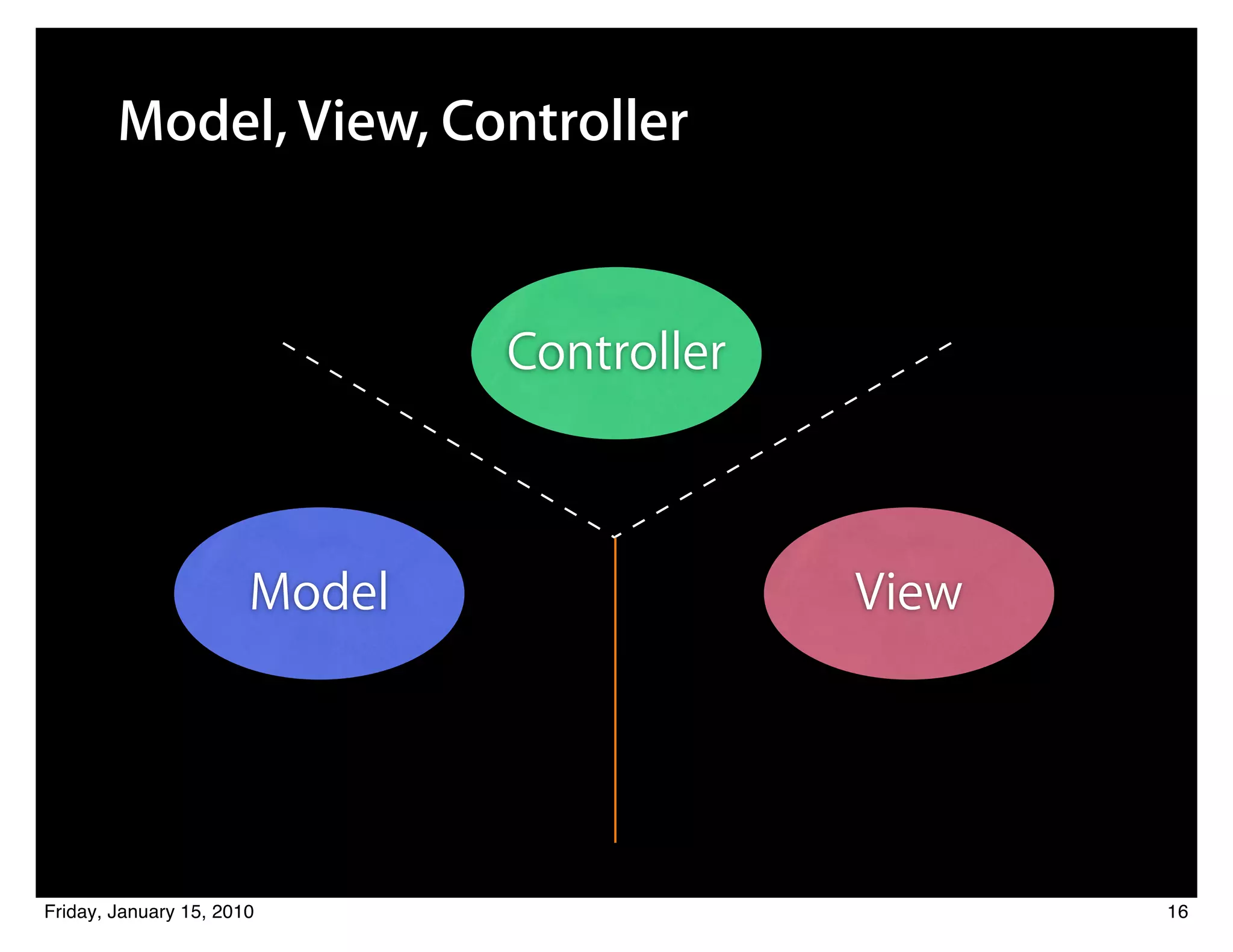 Model, View, Controller

Controller

Model

View

Friday, January 15, 2010

16